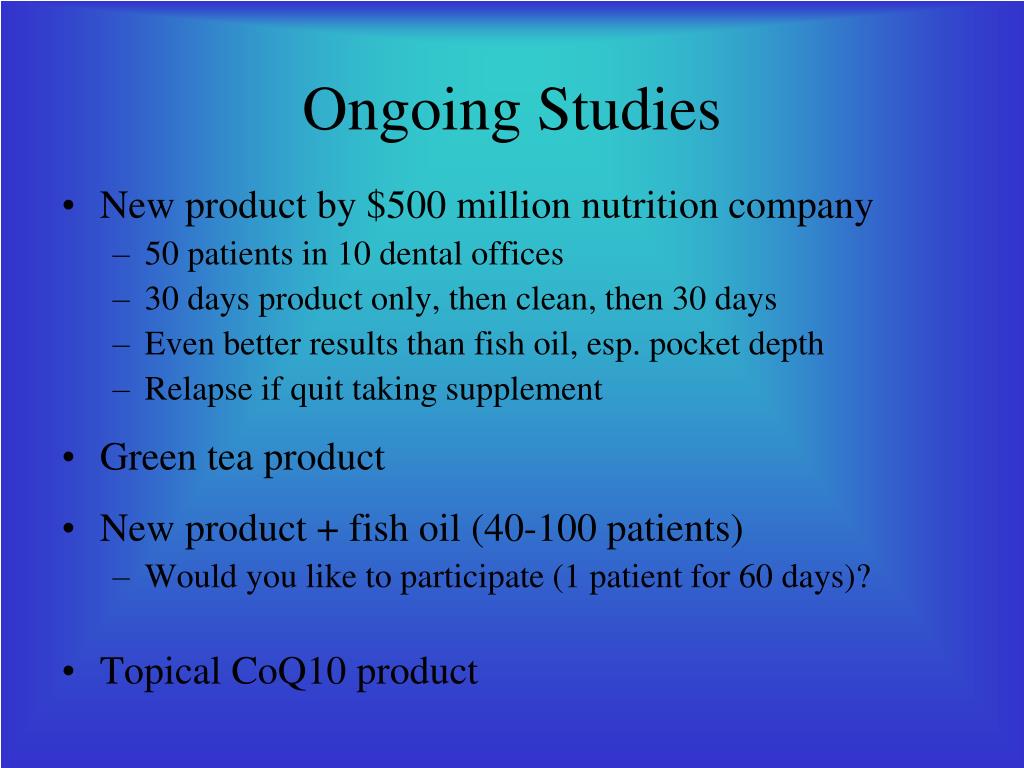 Ongoing Studies

• New product by \$500 million nutrition company
– 50 patients in 10 dental offices
– 30 days product only, then clean, then 30 days
– Even better results than fish oil, esp. pocket depth
– Relapse if quit taking supplement

• Green tea product

• New product + fish oil (40-100 patients)
– Would you like to participate (1 patient for 60 days)?

• Topical CoQ10 product